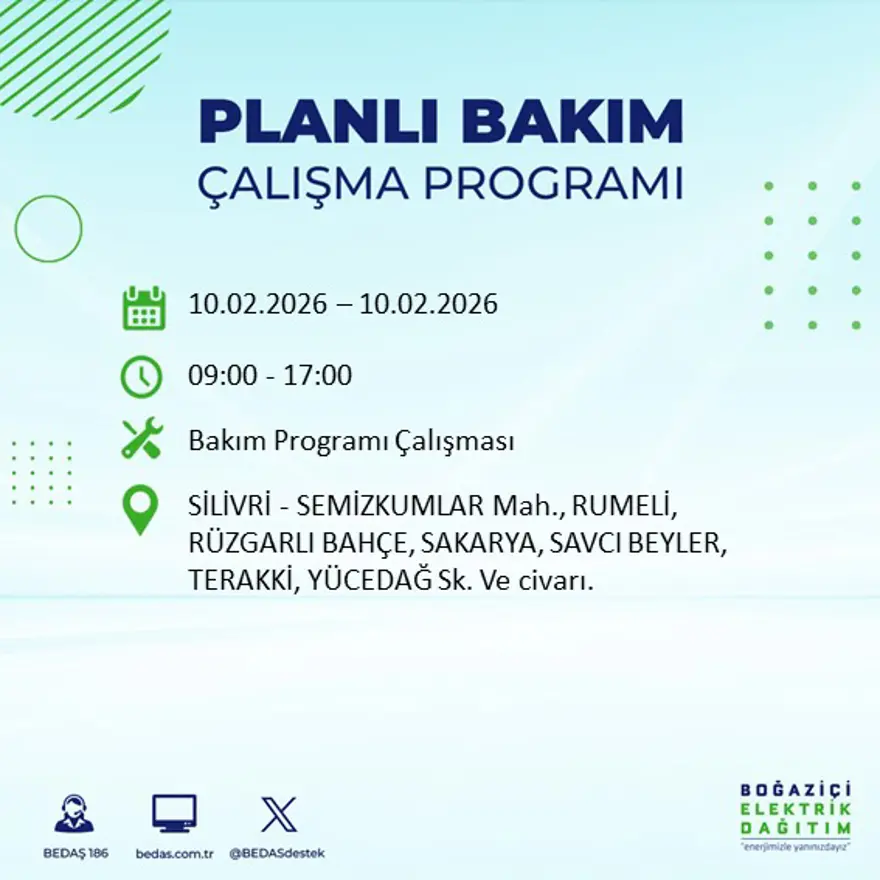 PLANLI BAKIM
ÇALIŞMA PROGRAMI

10.02.2026 – 10.02.2026

09:00 - 17:00

Bakım Programı Çalışması

SİLİVRİ - SEMİZKUMLAR Mah., RUMELİ, RÜZGARLI BAHÇE, SAKARYA, SAVCI BEYLER, TERAKKİ, YÜCEDAĞ Sk. Ve civarı.

BEDAŞ 186
bedas.com.tr
@BEDASdestek

BOĞAZİÇİ
ELEKTRİK
DAĞITIM
"enerjimizle yanınızdayız"